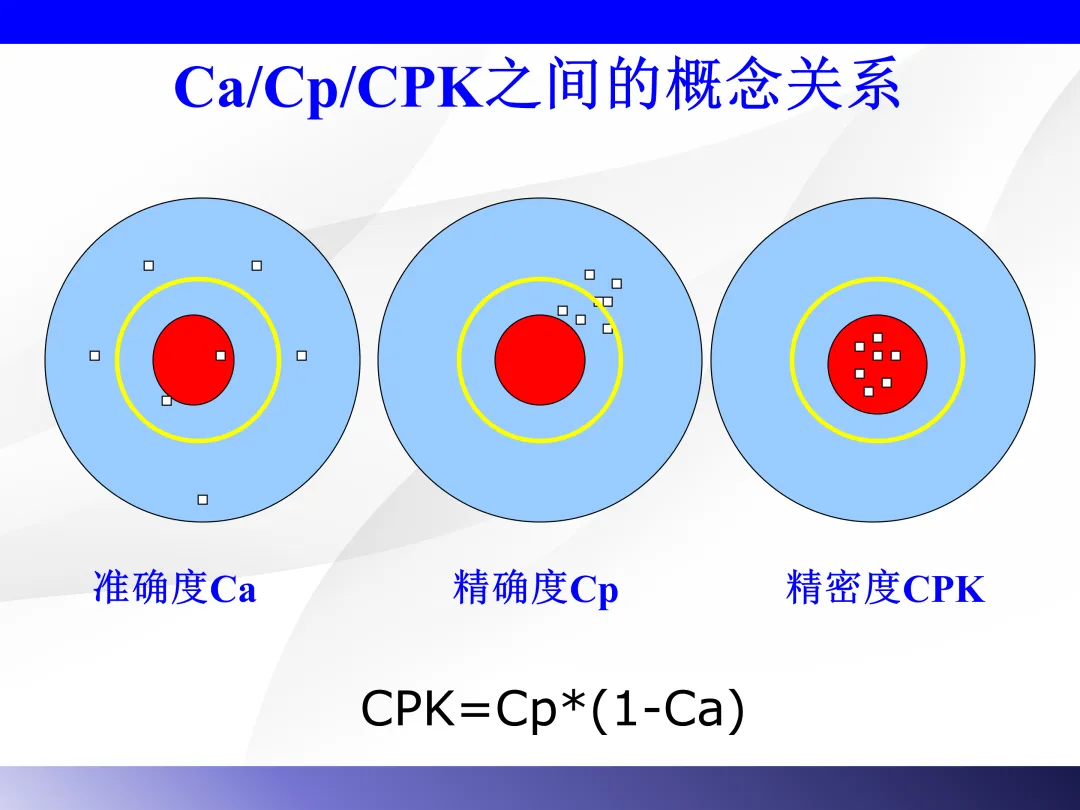 Ca/Cp/CPK之间的概念关系

准确度Ca

精确度Cp

精密度CPK

CPK=Cp*(1-Ca)